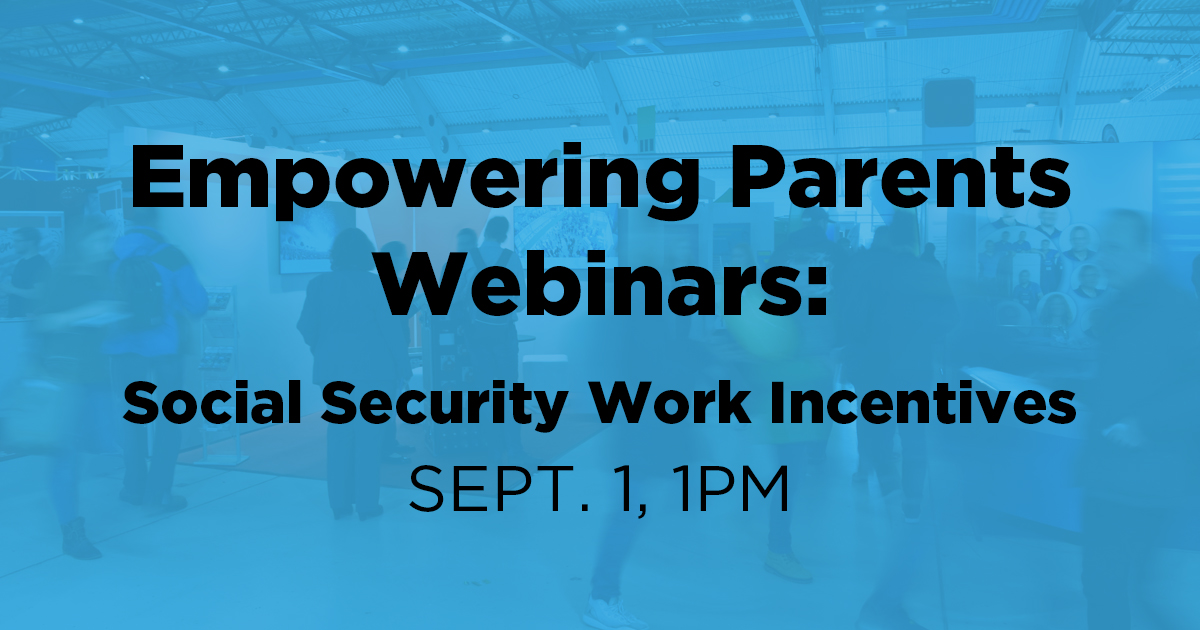 Empowering Parents Webinars:

Social Security Work Incentives

SEPT. 1, 1PM